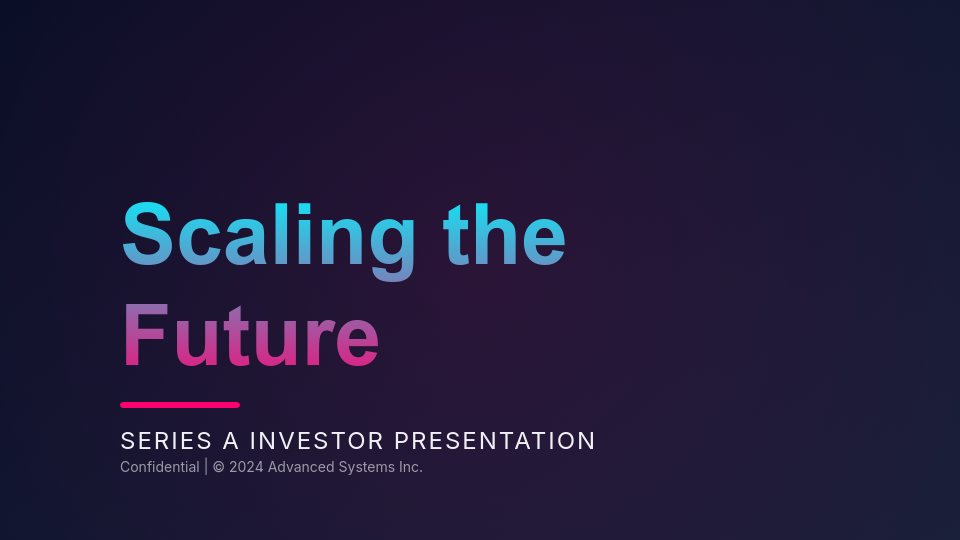 Scaling the Future

SERIES A INVESTOR PRESENTATION

Confidential | © 2024 Advanced Systems Inc.